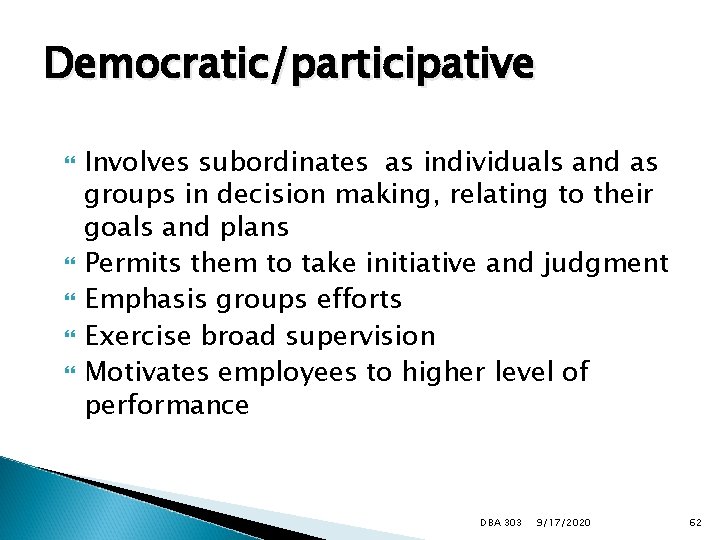 Democratic/participative

Involves subordinates as individuals and as groups in decision making, relating to their goals and plans
Permits them to take initiative and judgment
Emphasis groups efforts
Exercise broad supervision
Motivates employees to higher level of performance

DBA 303 9/17/2020 62